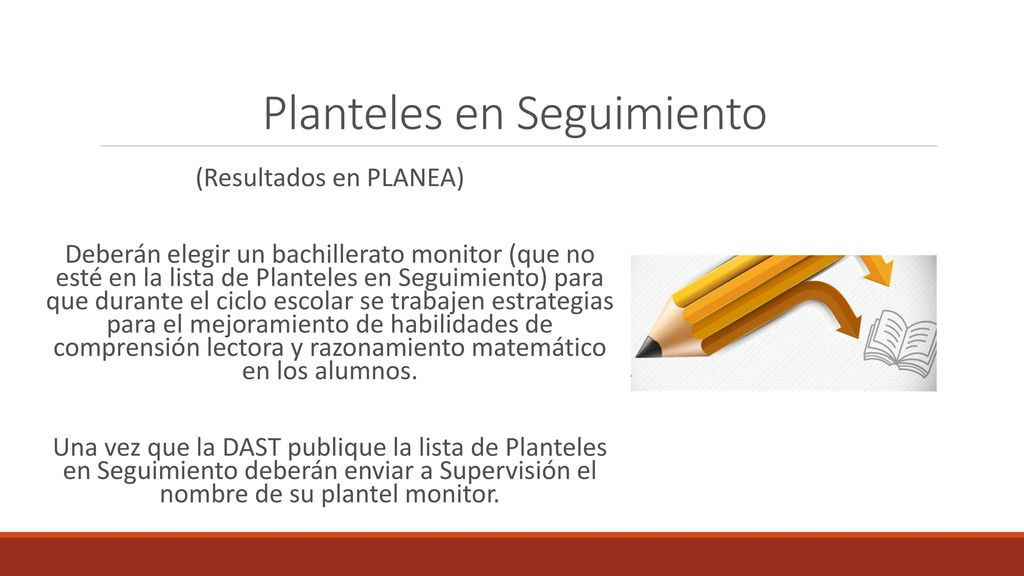 Planteles en Seguimiento

(Resultados en PLANEA)

Deberán elegir un bachillerato monitor (que no esté en la lista de Planteles en Seguimiento) para que durante el ciclo escolar se trabajen estrategias para el mejoramiento de habilidades de comprensión lectora y razonamiento matemático en los alumnos.

Una vez que la DAST publique la lista de Planteles en Seguimiento deberán enviar a Supervisión el nombre de su plantel monitor.